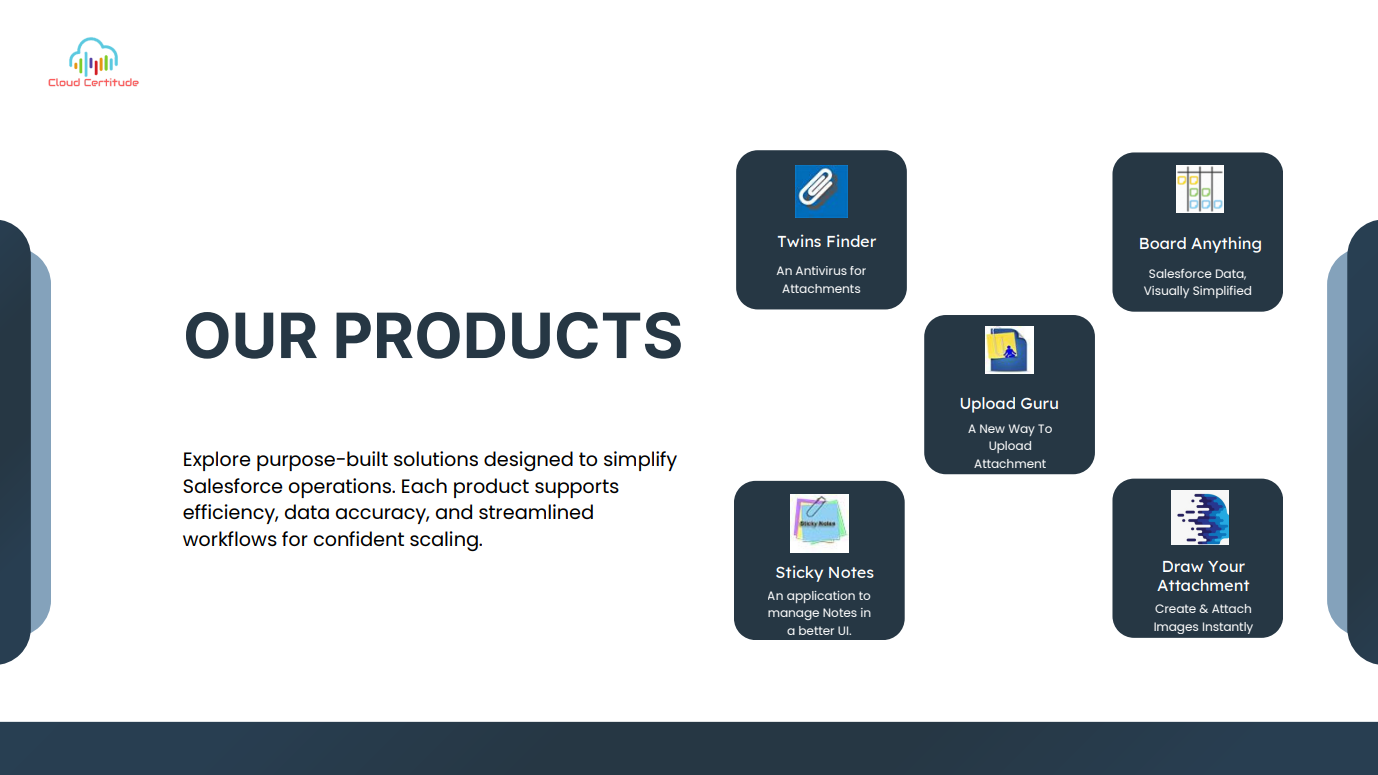 Cloud Certitude

OUR PRODUCTS

Explore purpose-built solutions designed to simplify Salesforce operations. Each product supports efficiency, data accuracy, and streamlined workflows for confident scaling.

Twins Finder
An Antivirus for Attachments

Board Anything
Salesforce Data, Visually Simplified

Upload Guru
A New Way To Upload Attachment

Sticky Notes
Sticky Notes
An application to manage Notes in a better UI.

Draw Your Attachment
Create & Attach Images Instantly